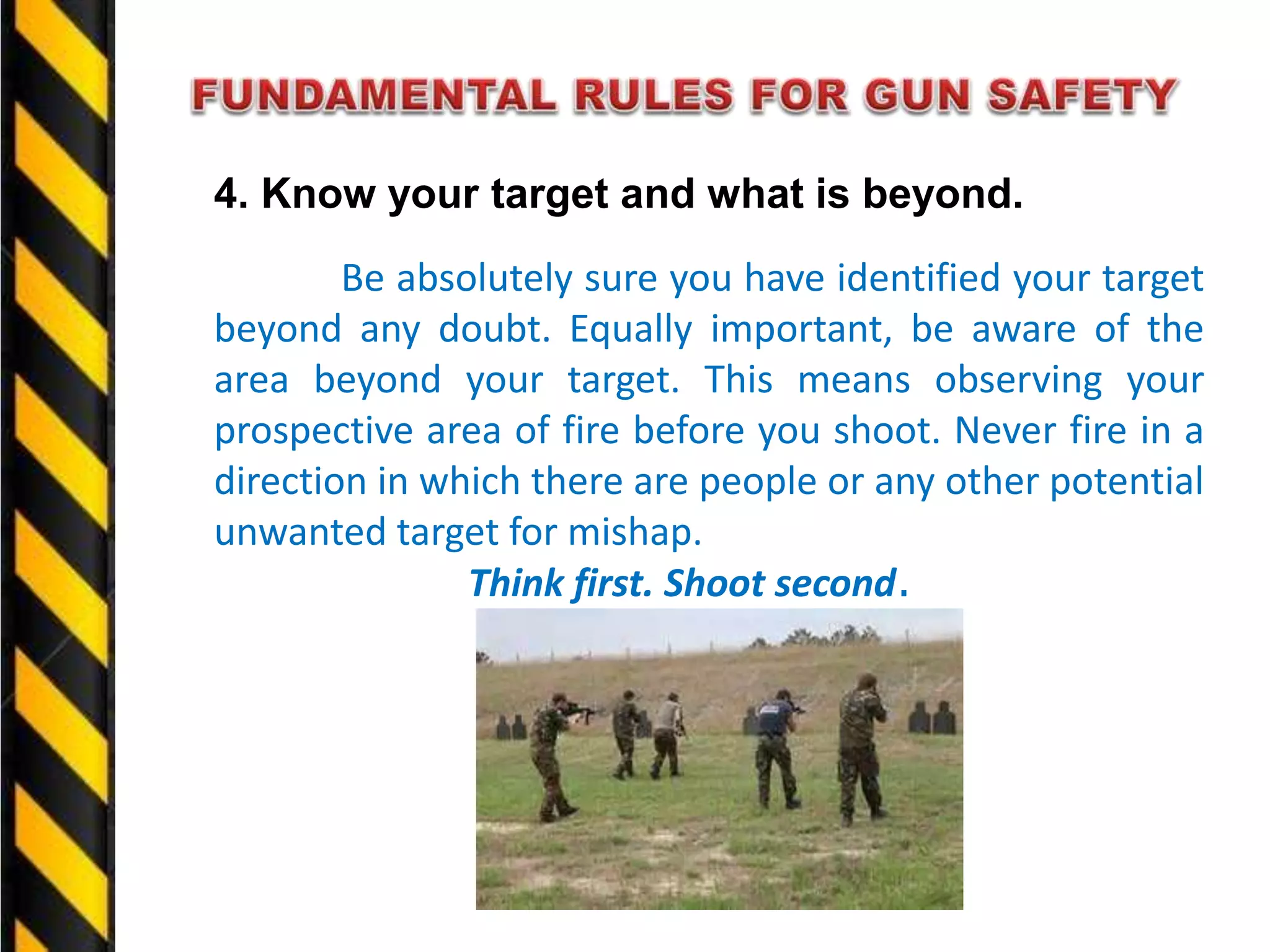 FUNDAMENTAL RULES FOR GUN SAFETY

4. Know your target and what is beyond.

Be absolutely sure you have identified your target beyond any doubt. Equally important, be aware of the area beyond your target. This means observing your prospective area of fire before you shoot. Never fire in a direction in which there are people or any other potential unwanted target for mishap.

Think first. Shoot second.